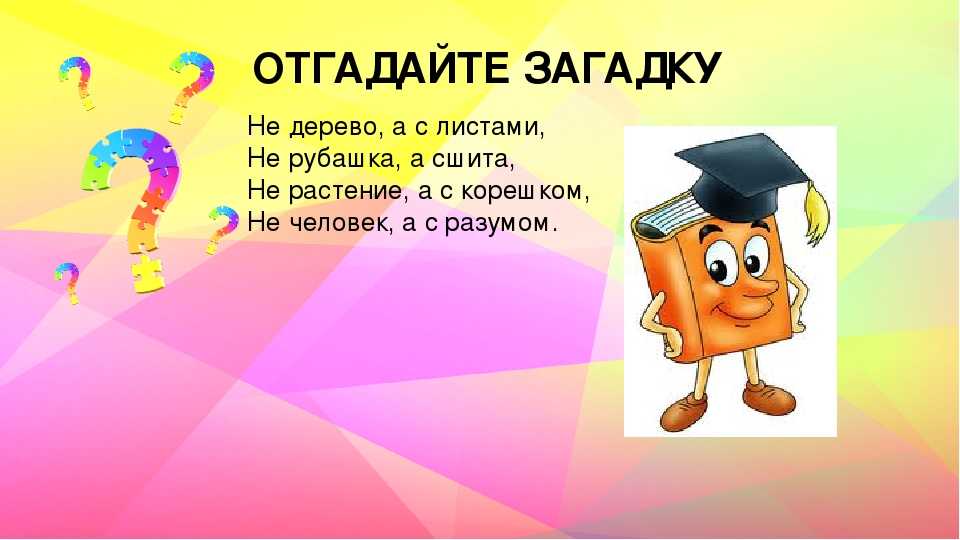 ОТГАДАЙТЕ ЗАГАДКУ

Не дерево, а с листами,
Не рубашка, а сшита,
Не растение, а с корешком,
Не человек, а с разумом.